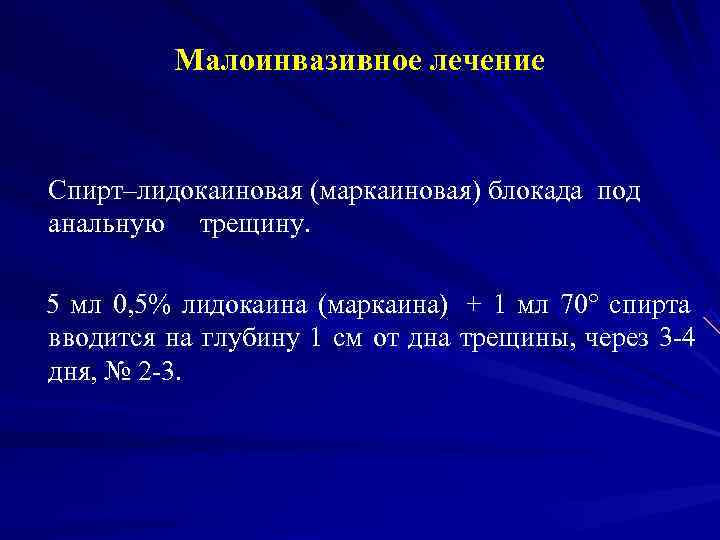 Малоинвазивное лечение

Спирт–лидокаиновая (маркаиновая) блокада под анальную трещину.

5 мл 0,5% лидокаина (маркаина) + 1 мл 70° спирта вводится на глубину 1 см от дна трещины, через 3-4 дня, № 2-3.